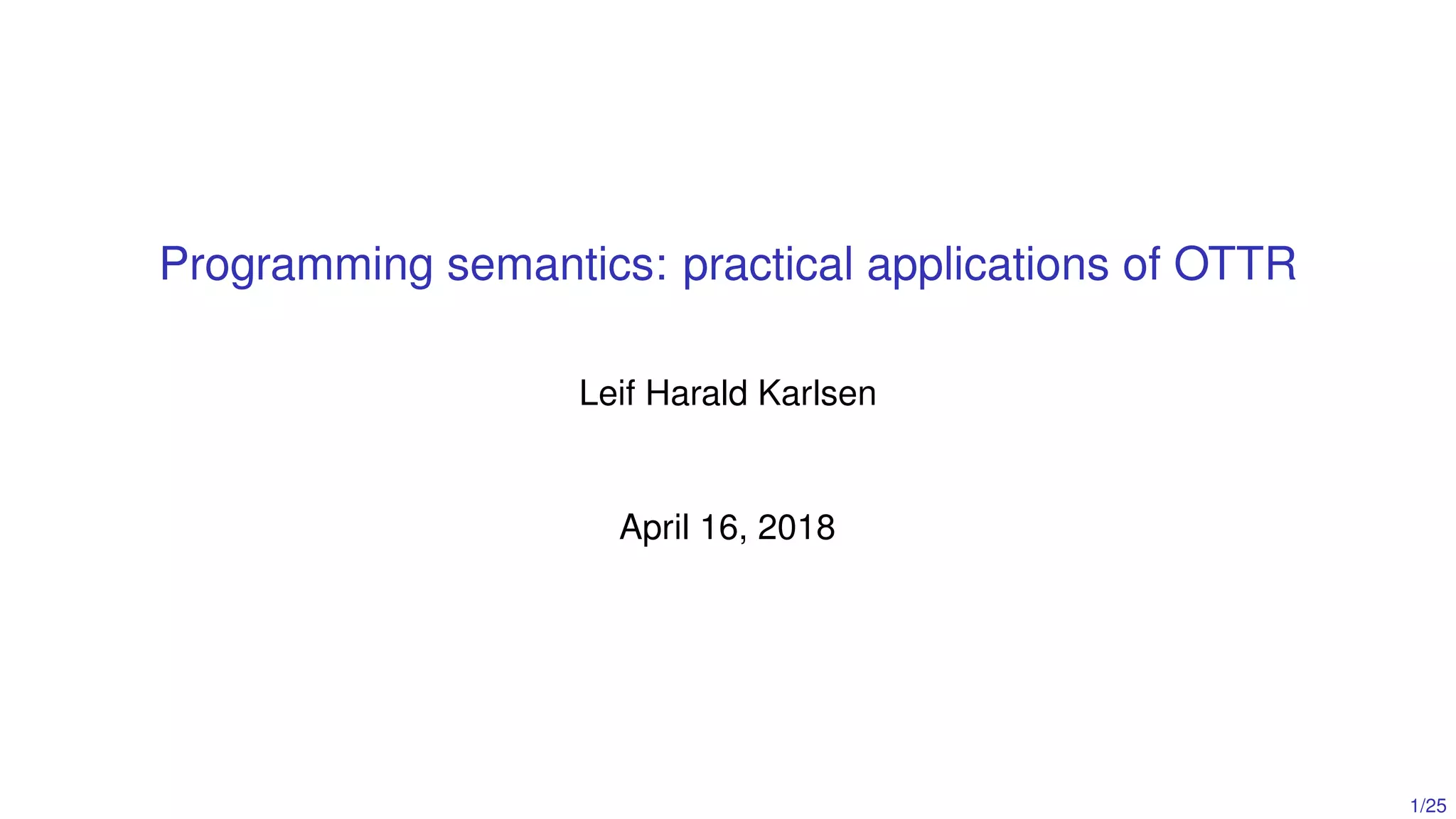 Programming semantics: practical applications of OTTR

Leif Harald Karlsen

April 16, 2018

1/25